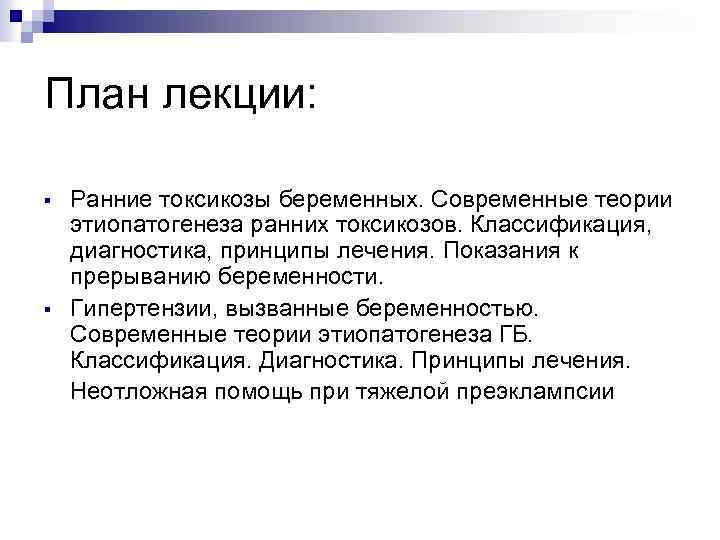 План лекции:

▪ Ранние токсикозы беременных. Современные теории этиопатогенеза ранних токсикозов. Классификация, диагностика, принципы лечения. Показания к прерыванию беременности.

▪ Гипертензии, вызванные беременностью. Современные теории этиопатогенеза ГБ. Классификация. Диагностика. Принципы лечения. Неотложная помощь при тяжелой преэклампсии